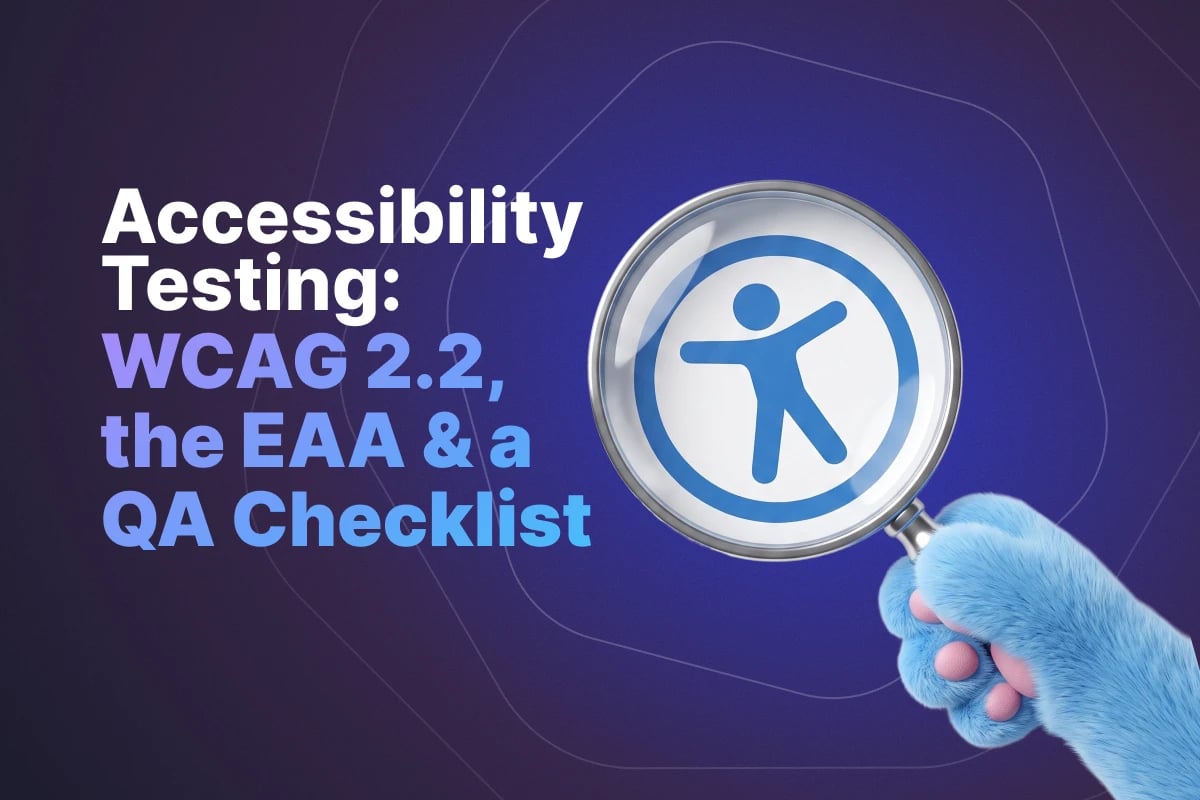 Accessibility Testing: WCAG 2.2, the EAA & a QA Checklist